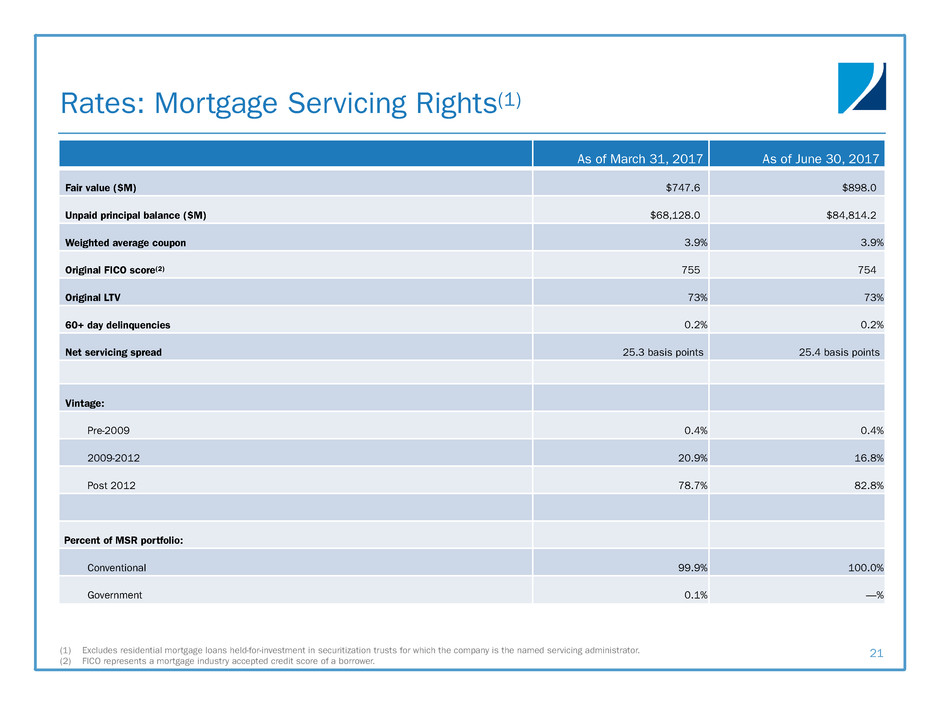 Rates: Mortgage Servicing Rights$^{(1)}$

| | As of March 31, 2017 | As of June 30, 2017 |
|---|---|---|
| Fair value ($M) | $747.6 | $898.0 |
| Unpaid principal balance ($M) | $68,128.0 | $84,814.2 |
| Weighted average coupon | 3.9% | 3.9% |
| Original FICO score$^{(2)}$ | 755 | 754 |
| Original LTV | 73% | 73% |
| 60+ day delinquencies | 0.2% | 0.2% |
| Net servicing spread | 25.3 basis points | 25.4 basis points |
| | | |
| Vintage: | | |
| Pre-2009 | 0.4% | 0.4% |
| 2009-2012 | 20.9% | 16.8% |
| Post 2012 | 78.7% | 82.8% |
| | | |
| Percent of MSR portfolio: | | |
| Conventional | 99.9% | 100.0% |
| Government | 0.1% | —% |

(1) Excludes residential mortgage loans held-for-investment in securitization trusts for which the company is the named servicing administrator.
(2) FICO represents a mortgage industry accepted credit score of a borrower.

21